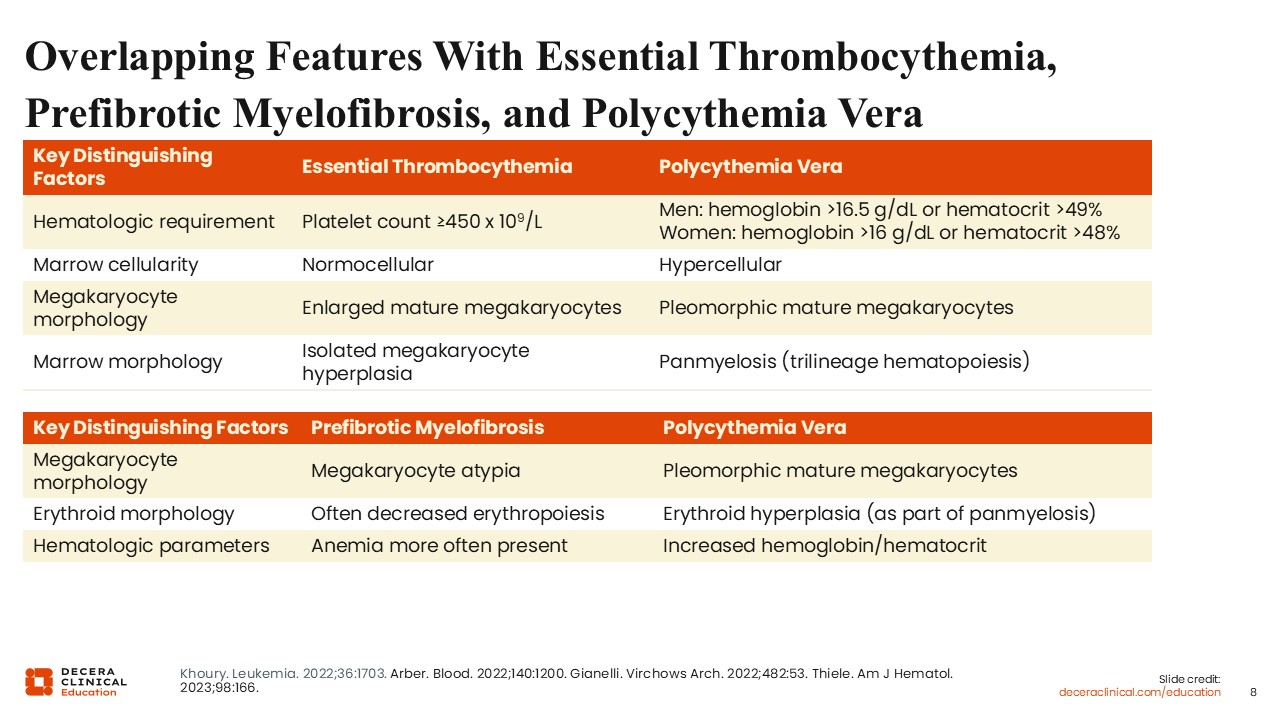 Overlapping Features With Essential Thrombocythemia, Prefibrotic Myelofibrosis, and Polycythemia Vera

| Key Distinguishing Factors | Essential Thrombocythemia | Polycythemia Vera |
|---|---|---|
| Hematologic requirement | Platelet count ≥450 x $10^9$/L | Men: hemoglobin >16.5 g/dL or hematocrit >49% Women: hemoglobin >16 g/dL or hematocrit >48% |
| Marrow cellularity | Normocellular | Hypercellular |
| Megakaryocyte morphology | Enlarged mature megakaryocytes | Pleomorphic mature megakaryocytes |
| Marrow morphology | Isolated megakaryocyte hyperplasia | Panmyelosis (trilineage hematopoiesis) |

| Key Distinguishing Factors | Prefibrotic Myelofibrosis | Polycythemia Vera |
|---|---|---|
| Megakaryocyte morphology | Megakaryocyte atypia | Pleomorphic mature megakaryocytes |
| Erythroid morphology | Often decreased erythropoiesis | Erythroid hyperplasia (as part of panmyelosis) |
| Hematologic parameters | Anemia more often present | Increased hemoglobin/hematocrit |

DECERA CLINICAL Education

Khoury. Leukemia. 2022;36:1703. Arber. Blood. 2022;140:1200. Gianelli. Virchows Arch. 2022;482:53. Thiele. Am J Hematol. 2023;98:166.

Slide credit: deceraclinical.com/education

8